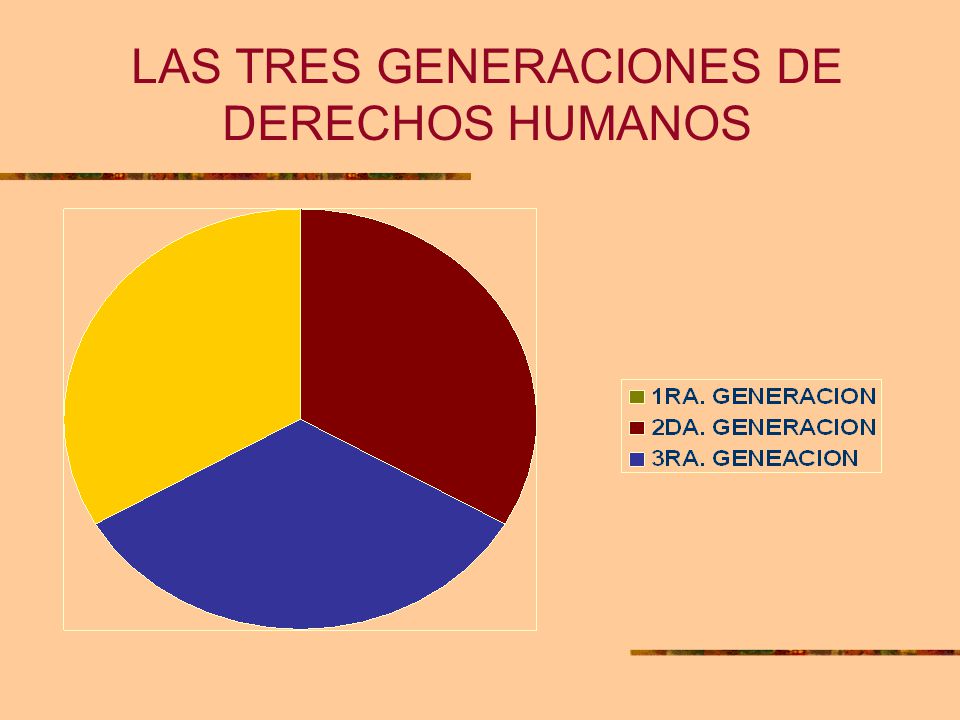 LAS TRES GENERACIONES DE DERECHOS HUMANOS

1RA. GENERACION
2DA. GENERACION
3RA. GENEACION